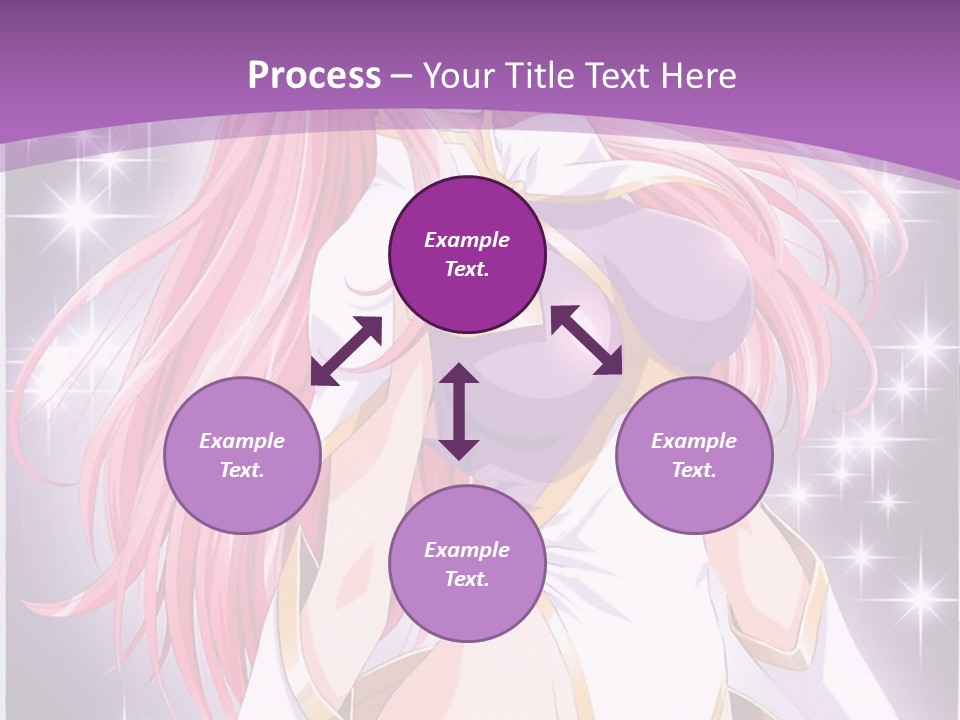 Process – Your Title Text Here

Example Text.

Example Text.

Example Text.

Example Text.